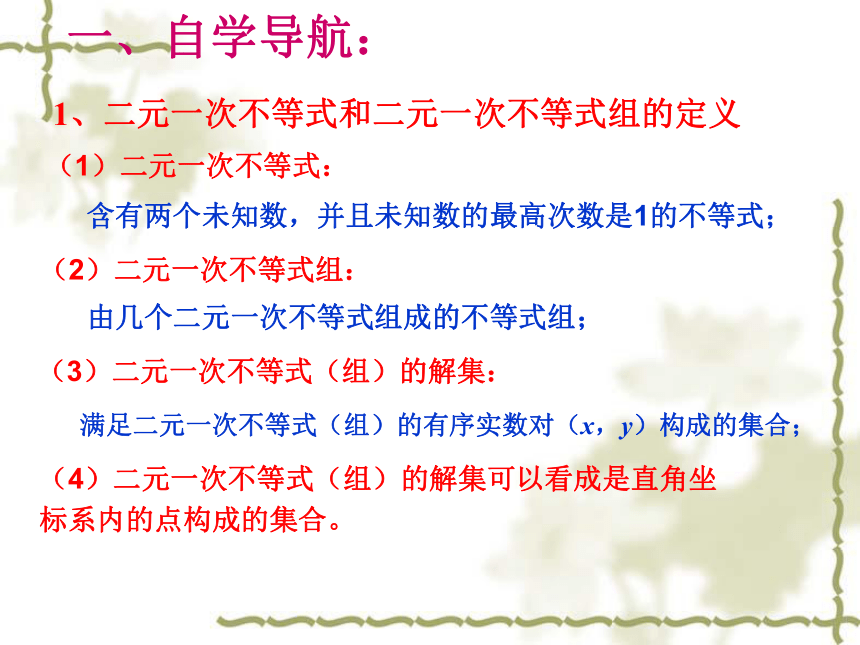 一、自学导航：

1、二元一次不等式和二元一次不等式组的定义

（1）二元一次不等式：

含有两个未知数，并且未知数的最高次数是1的不等式；

（2）二元一次不等式组：

由几个二元一次不等式组成的不等式组；

（3）二元一次不等式（组）的解集：

满足二元一次不等式（组）的有序实数对（$x$，$y$）构成的集合；

（4）二元一次不等式（组）的解集可以看成是直角坐标系内的点构成的集合。